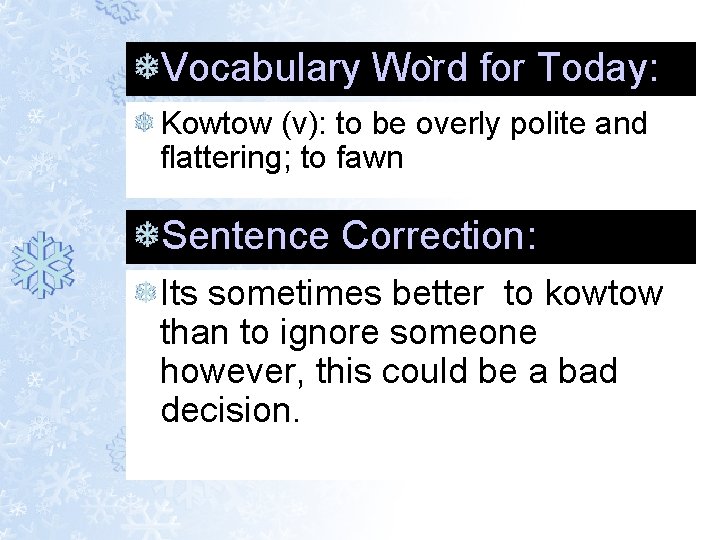 Vocabulary Word for Today:

Kowtow (v): to be overly polite and flattering; to fawn

Sentence Correction:

Its sometimes better  to kowtow than to ignore someone however, this could be a bad decision.